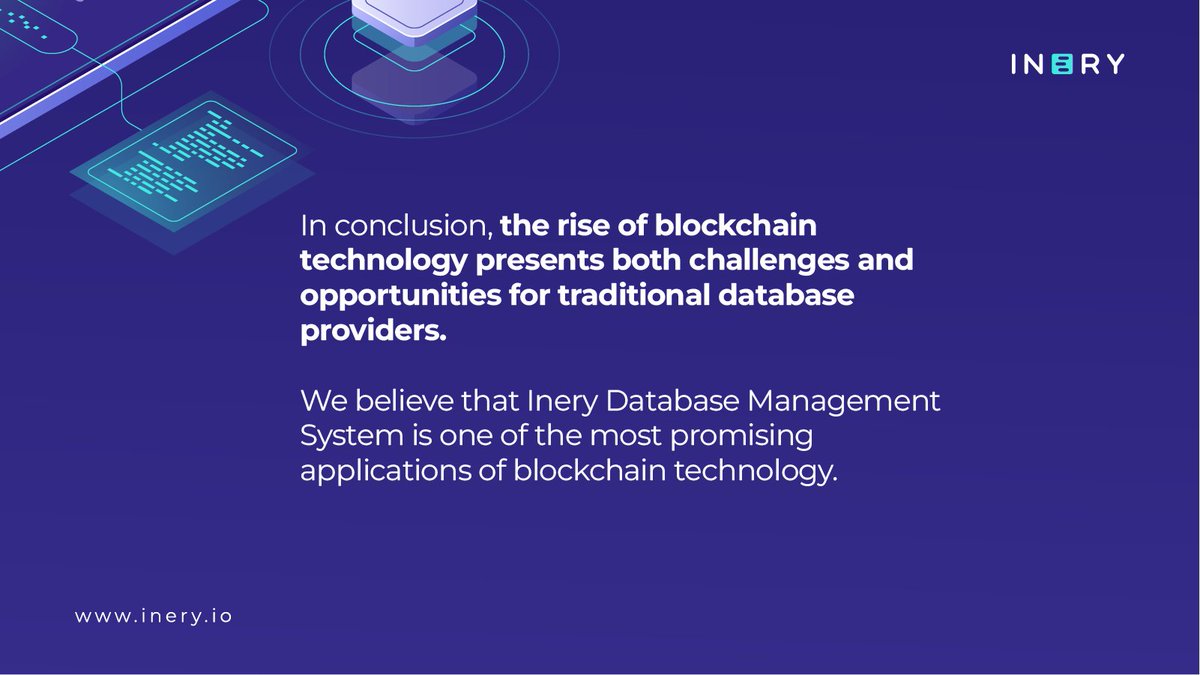 INERY

In conclusion, the rise of blockchain technology presents both challenges and opportunities for traditional database providers.

We believe that Inery Database Management System is one of the most promising applications of blockchain technology.

www.inery.io